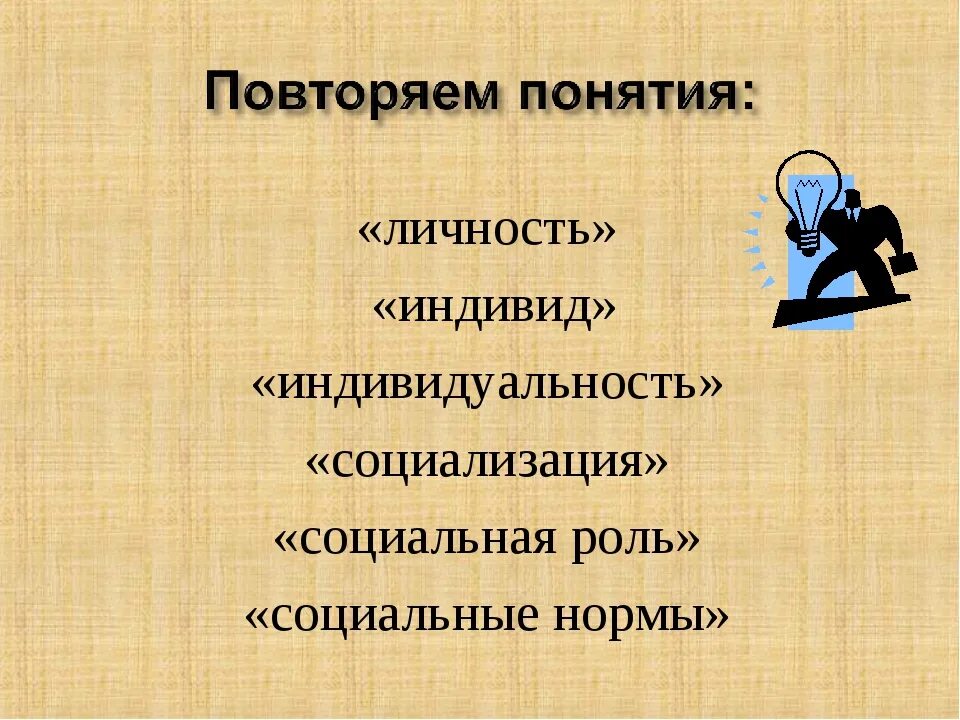 Повторяем понятия:

«личность»
«индивид»
«индивидуальность»
«социализация»
«социальная роль»
«социальные нормы»